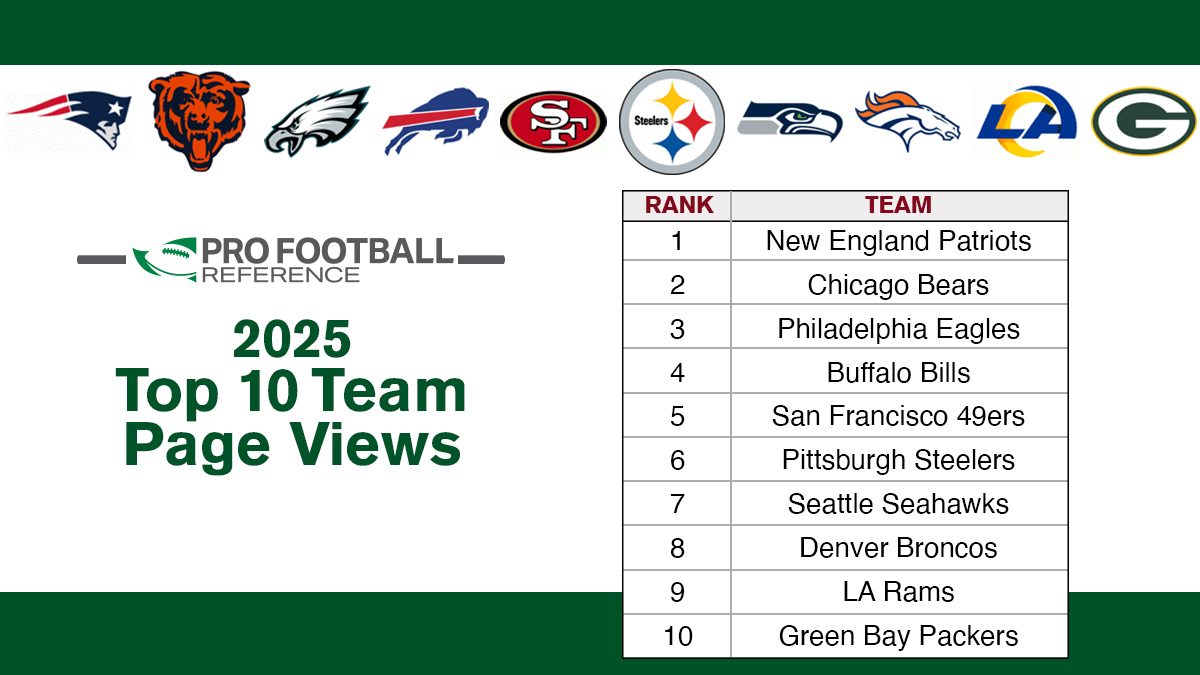 SF

Steelers

LA

G

PRO FOOTBALL REFERENCE

2025
Top 10 Team Page Views

| RANK | TEAM |
|---|---|
| 1 | New England Patriots |
| 2 | Chicago Bears |
| 3 | Philadelphia Eagles |
| 4 | Buffalo Bills |
| 5 | San Francisco 49ers |
| 6 | Pittsburgh Steelers |
| 7 | Seattle Seahawks |
| 8 | Denver Broncos |
| 9 | LA Rams |
| 10 | Green Bay Packers |